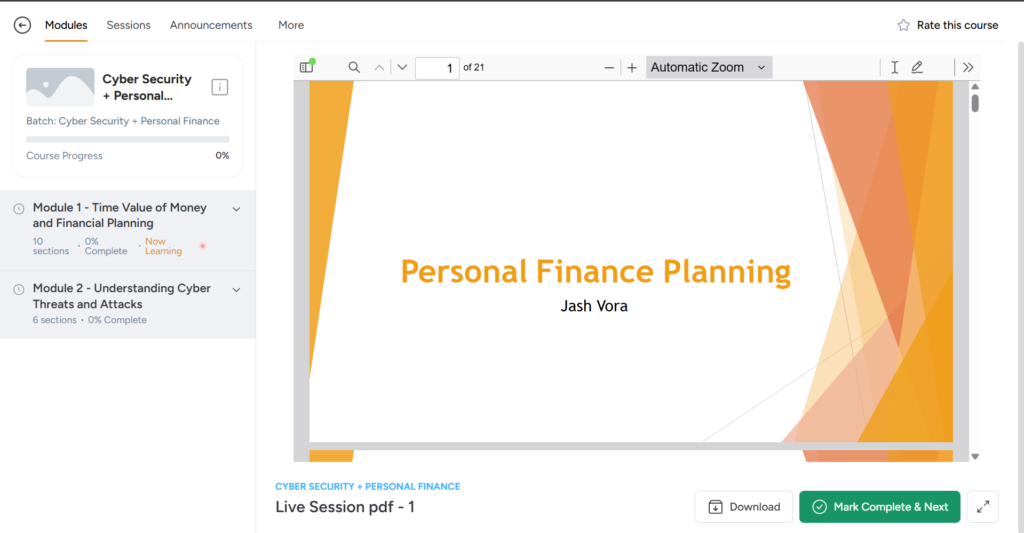 Modules Sessions Announcements More

Rate this course

Cyber Security + Personal...

Batch: Cyber Security + Personal Finance

Course Progress 0%

Module 1 - Time Value of Money and Financial Planning
10 sections • 0% Complete • Now Learning

Module 2 - Understanding Cyber Threats and Attacks
6 sections • 0% Complete

1 of 21

Automatic Zoom

Personal Finance Planning

Jash Vora

CYBER SECURITY + PERSONAL FINANCE

Live Session pdf - 1

Download

Mark Complete & Next